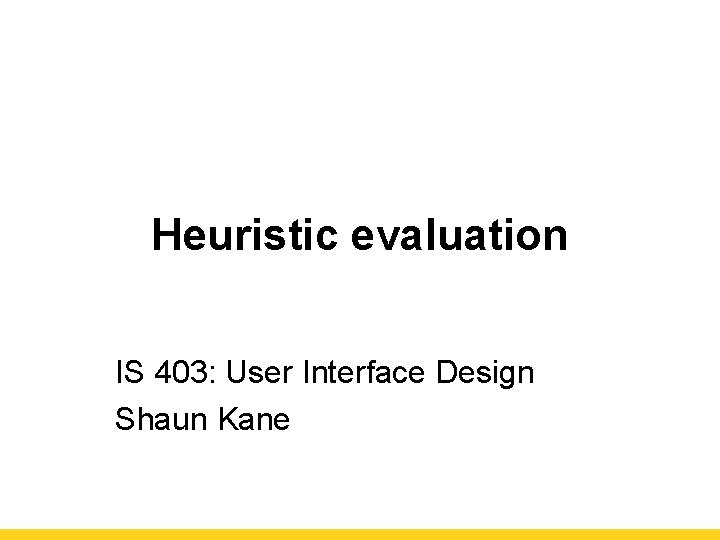 Heuristic evaluation

IS 403: User Interface Design
Shaun Kane